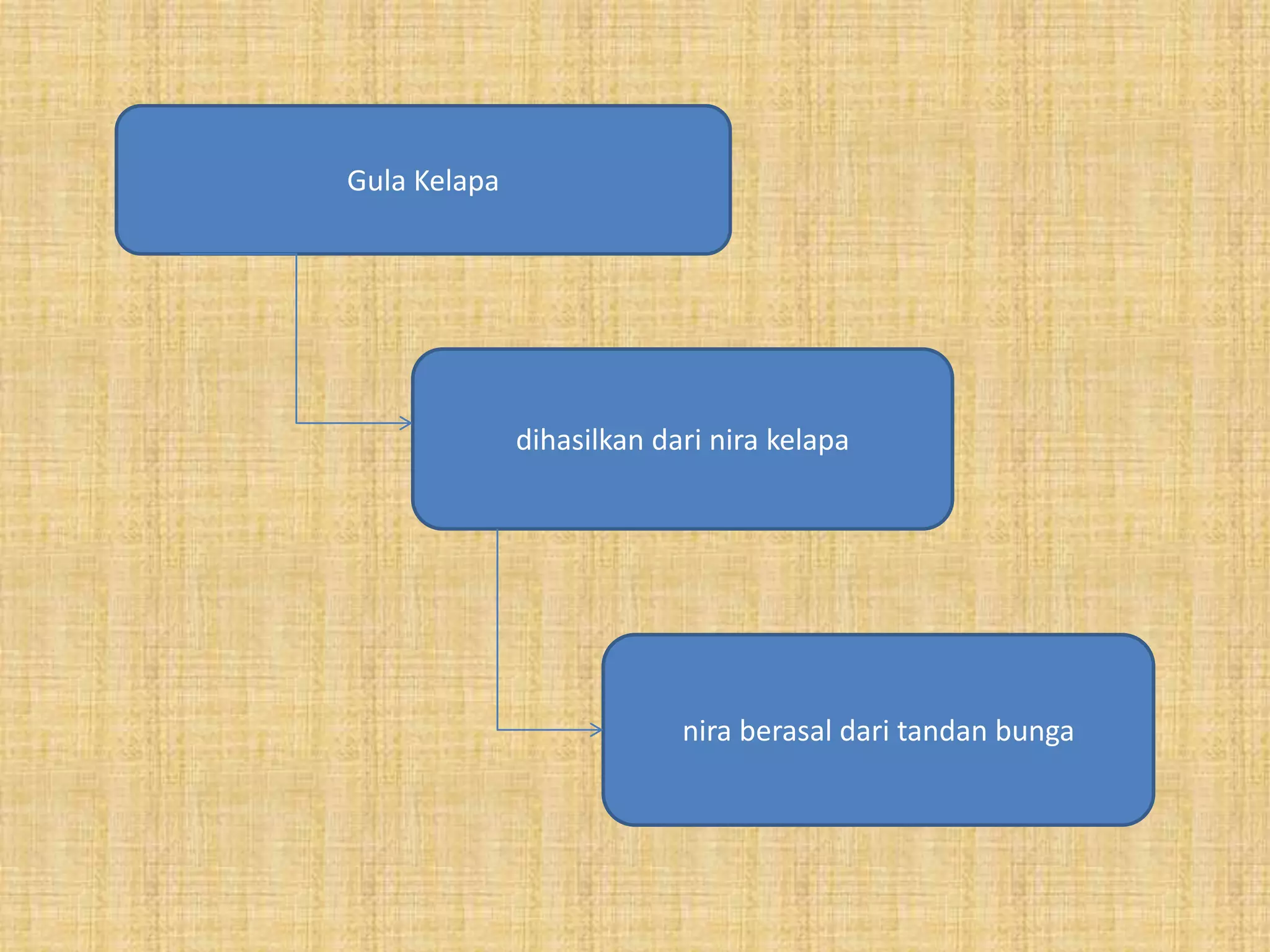 Gula Kelapa

dihasilkan dari nira kelapa

nira berasal dari tandan bunga